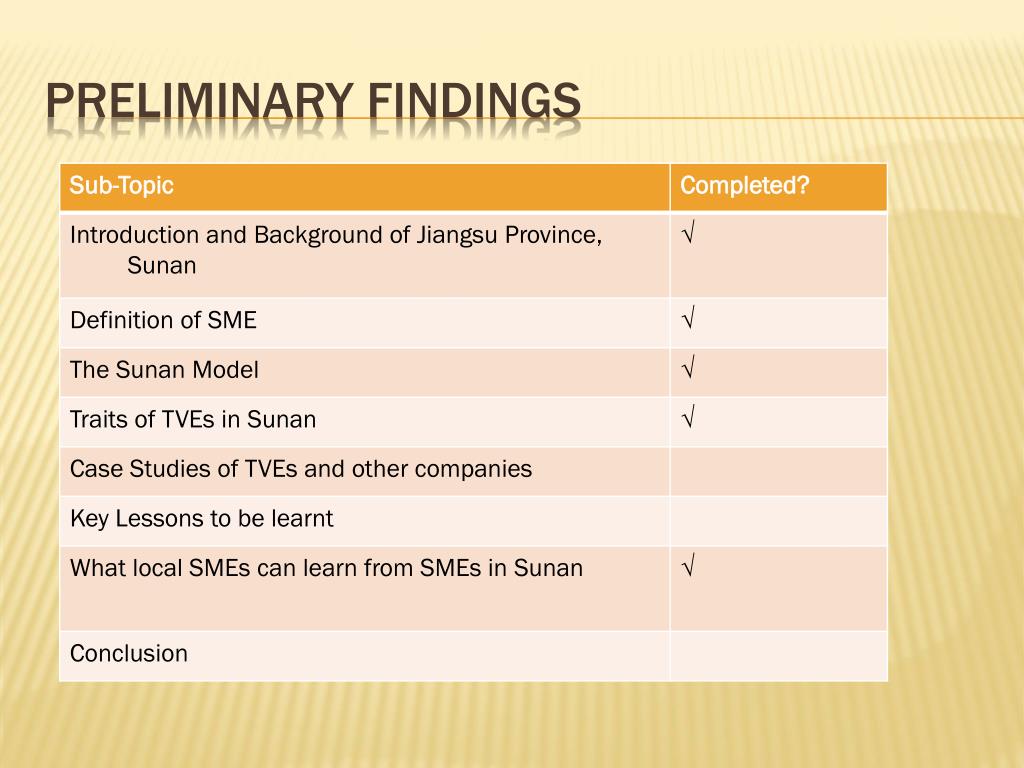 PRELIMINARY FINDINGS

| Sub-Topic | Completed? |
|---|---|
| Introduction and Background of Jiangsu Province, Sunan | √ |
| Definition of SME | √ |
| The Sunan Model | √ |
| Traits of TVEs in Sunan | √ |
| Case Studies of TVEs and other companies | |
| Key Lessons to be learnt | |
| What local SMEs can learn from SMEs in Sunan | √ |
| Conclusion | |